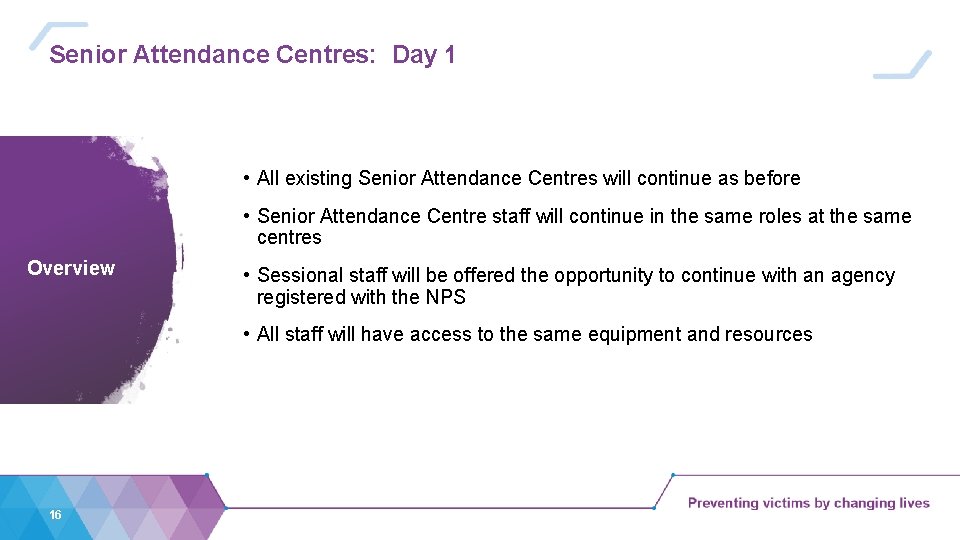 Senior Attendance Centres: Day 1

Overview

• All existing Senior Attendance Centres will continue as before

• Senior Attendance Centre staff will continue in the same roles at the same centres

• Sessional staff will be offered the opportunity to continue with an agency registered with the NPS

• All staff will have access to the same equipment and resources

16

Preventing victims by changing lives